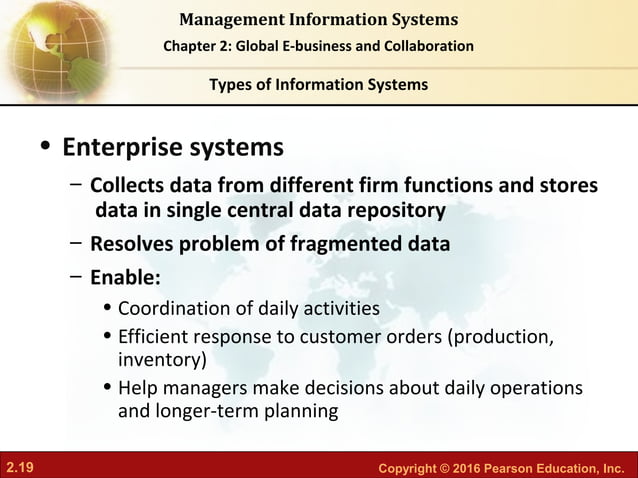 Management Information Systems
Chapter 2: Global E-business and Collaboration

Types of Information Systems

• Enterprise systems
– Collects data from different firm functions and stores data in single central data repository
– Resolves problem of fragmented data
– Enable:
• Coordination of daily activities
• Efficient response to customer orders (production, inventory)
• Help managers make decisions about daily operations and longer-term planning

2.19

Copyright © 2016 Pearson Education, Inc.